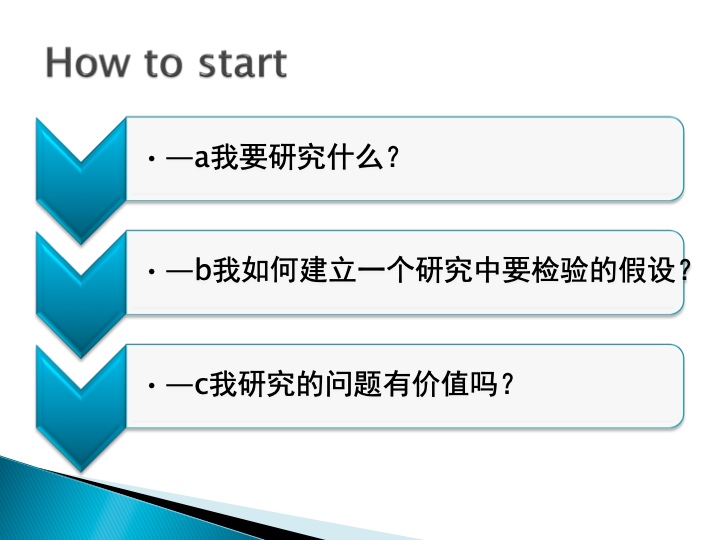 How to start

• —a我要研究什么？

• —b我如何建立一个研究中要检验的假设？

• —c我研究的问题有价值吗？